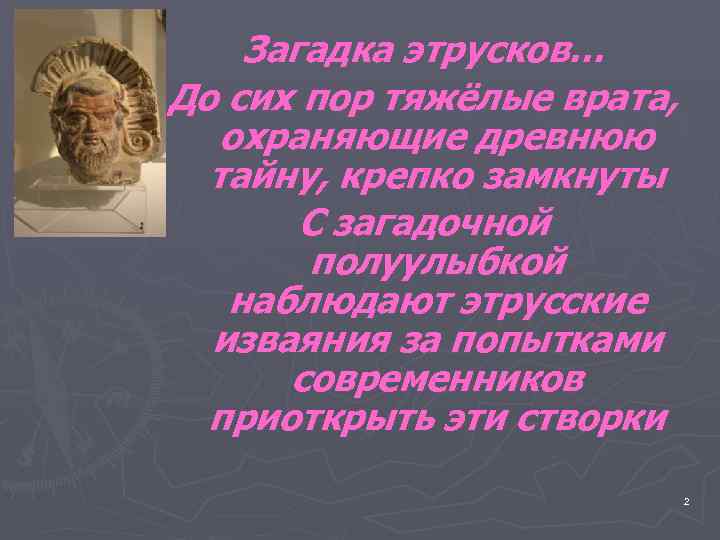 Загадка этрусков…

До сих пор тяжёлые врата, охраняющие древнюю тайну, крепко замкнуты

С загадочной полуулыбкой наблюдают этрусские изваяния за попытками современников приоткрыть эти створки

2